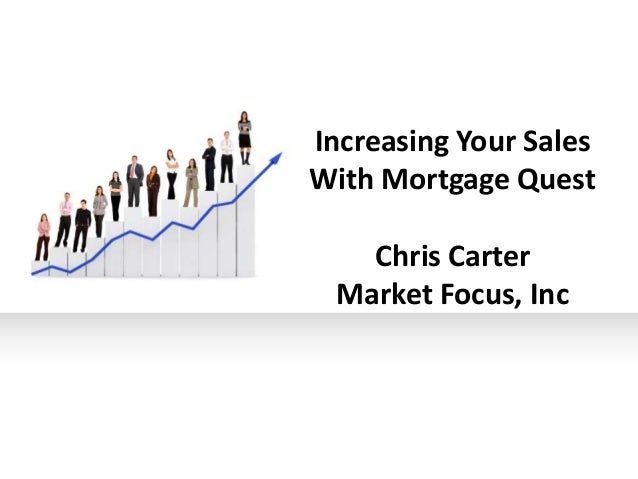 Increasing Your Sales With Mortgage Quest

Chris Carter
Market Focus, Inc